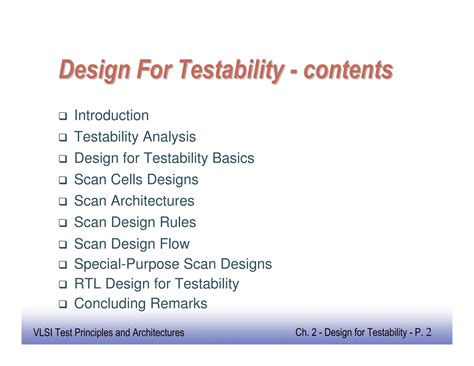 Design For Testability - contents

❑ Introduction
❑ Testability Analysis
❑ Design for Testability Basics
❑ Scan Cells Designs
❑ Scan Architectures
❑ Scan Design Rules
❑ Scan Design Flow
❑ Special-Purpose Scan Designs
❑ RTL Design for Testability
❑ Concluding Remarks

VLSI Test Principles and Architectures

Ch. 2 - Design for Testability - P. 2